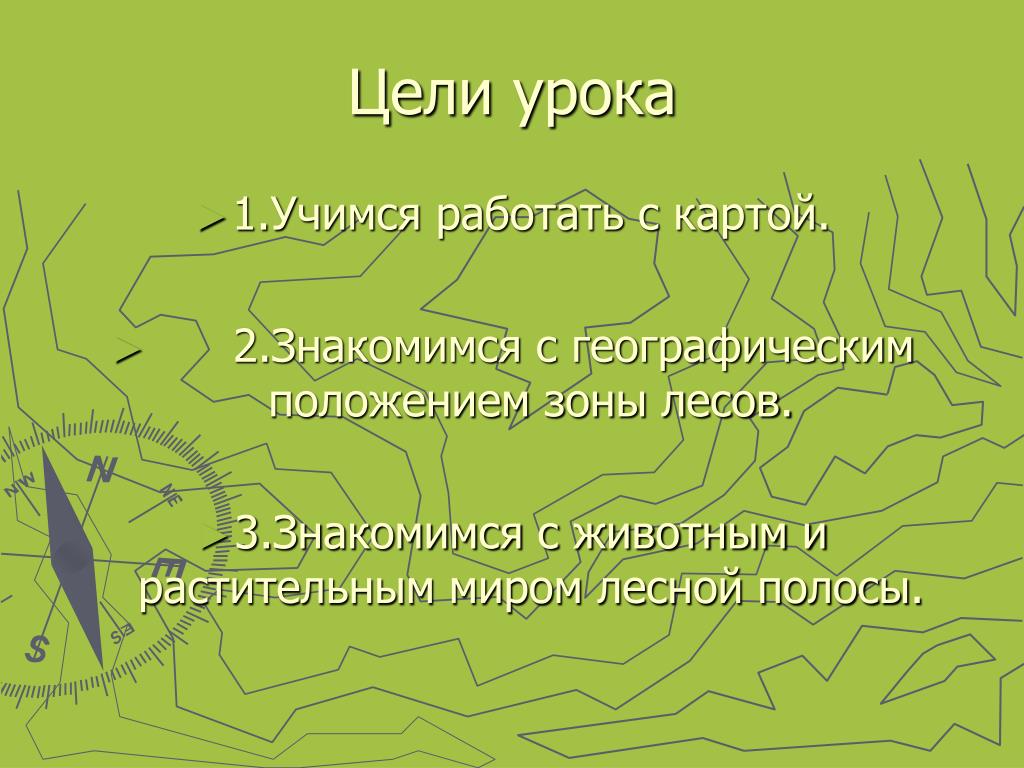 Цели урока

1.Учимся работать с картой.

2.Знакомимся с географическим положением зоны лесов.

3.Знакомимся с животным и растительным миром лесной полосы.

NW
N
NE
E
S
SE